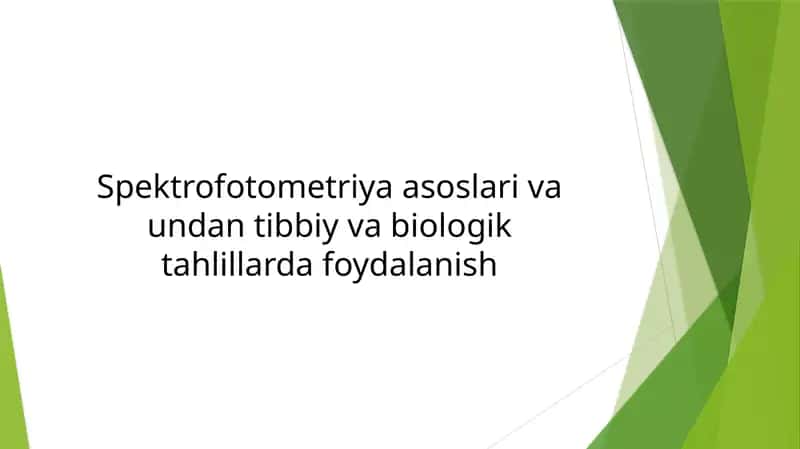 Spektrofotometriya asoslari va undan tibbiy va biologik tahlillarda foydalanish